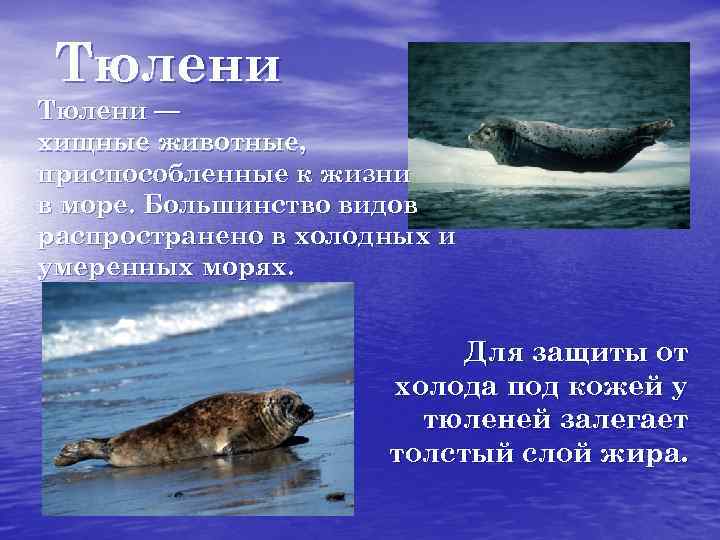 Тюлени

Тюлени — хищные животные, приспособленные к жизни в море. Большинство видов распространено в холодных и умеренных морях.

Для защиты от холода под кожей у тюленей залегает толстый слой жира.